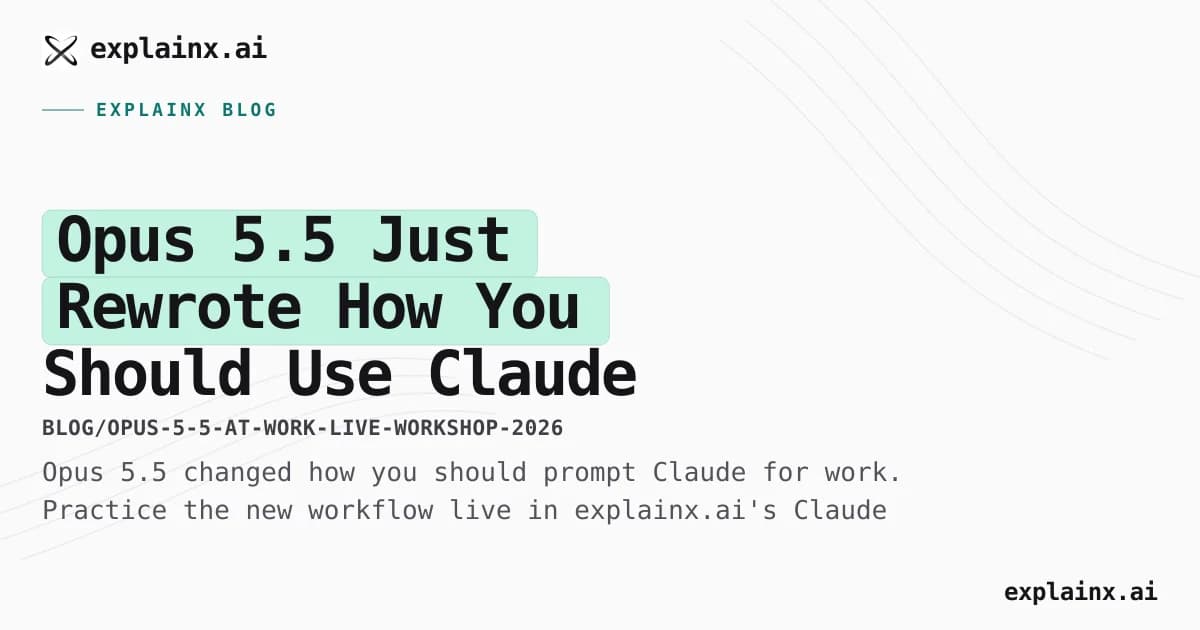 explainx.ai

EXPLAINX BLOG

Opus 5.5 Just Rewrote How You Should Use Claude

BLOG/OPUS-5-5-AT-WORK-LIVE-WORKSHOP-2026

Opus 5.5 changed how you should prompt Claude for work. Practice the new workflow live in explainx.ai's Claude

explainx.ai